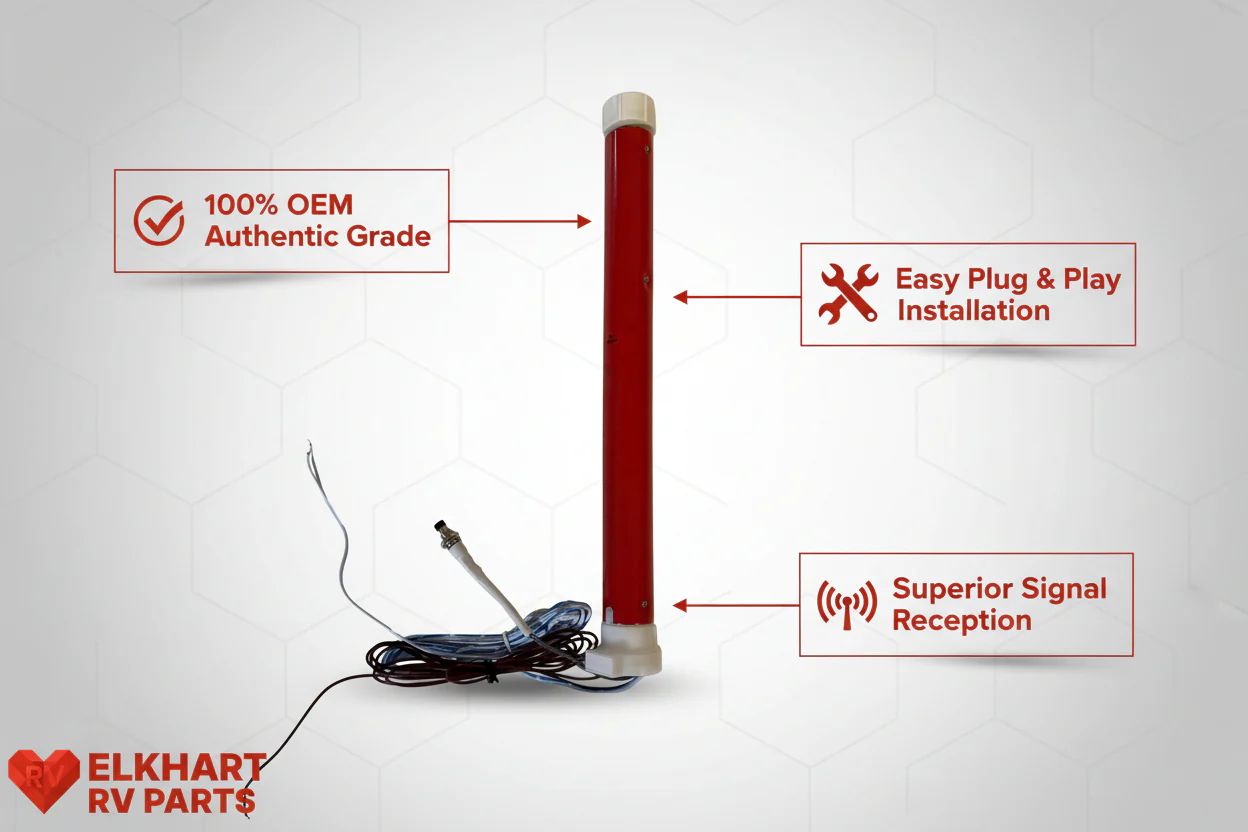 100% OEM Authentic Grade

Easy Plug & Play Installation

Superior Signal Reception

RV ELKHART RV PARTS